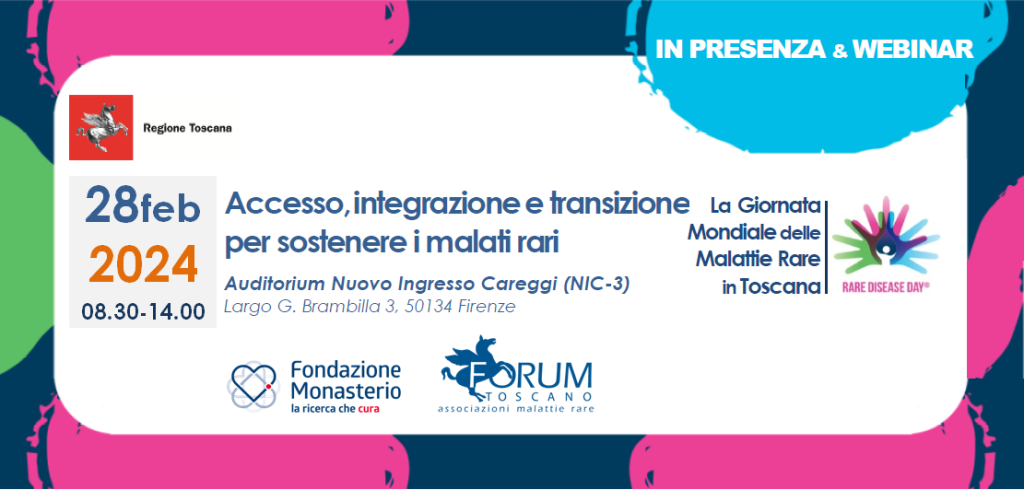 IN PRESENZA & WEBINAR

Regione Toscana

28feb
2024
08.30-14.00

Accesso, integrazione e transizione per sostenere i malati rari

Auditorium Nuovo Ingresso Careggi (NIC-3)
Largo G. Brambilla 3, 50134 Firenze

La Giornata Mondiale delle Malattie Rare in Toscana

RARE DISEASE DAY®

Fondazione Monasterio
la ricerca che cura

FORUM
TOSCANO
associazioni malattie rare